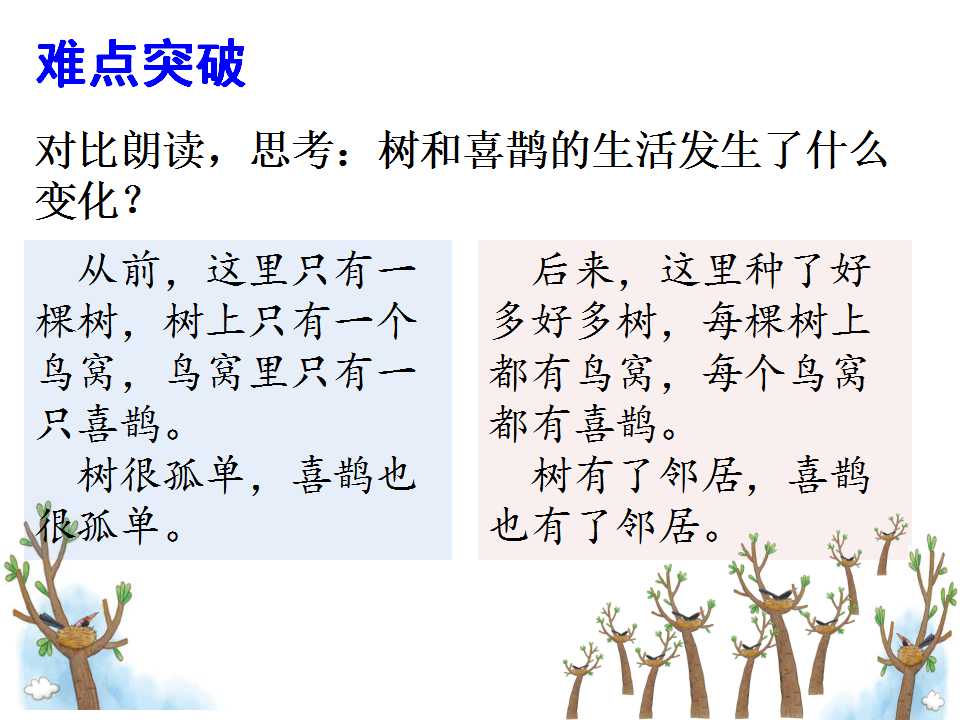 难点突破

对比朗读，思考：树和喜鹊的生活发生了什么变化？

从前，这里只有一棵树，树上只有一个鸟窝，鸟窝里只有一只喜鹊。

树很孤单，喜鹊也很孤单。

后来，这里种了好多好多树，每棵树上都有鸟窝，每个鸟窝都有喜鹊。

树有了邻居，喜鹊也有了邻居。